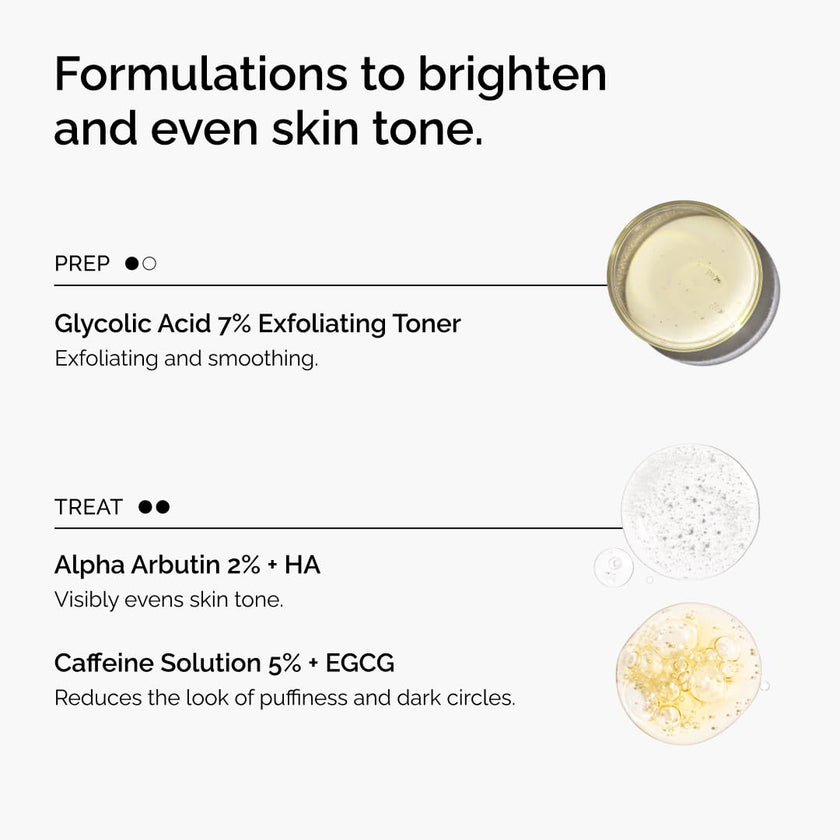 Formulations to brighten and even skin tone.

PREP ●○

Glycolic Acid 7% Exfoliating Toner
Exfoliating and smoothing.

TREAT ●●

Alpha Arbutin 2% + HA
Visibly evens skin tone.

Caffeine Solution 5% + EGCG
Reduces the look of puffiness and dark circles.